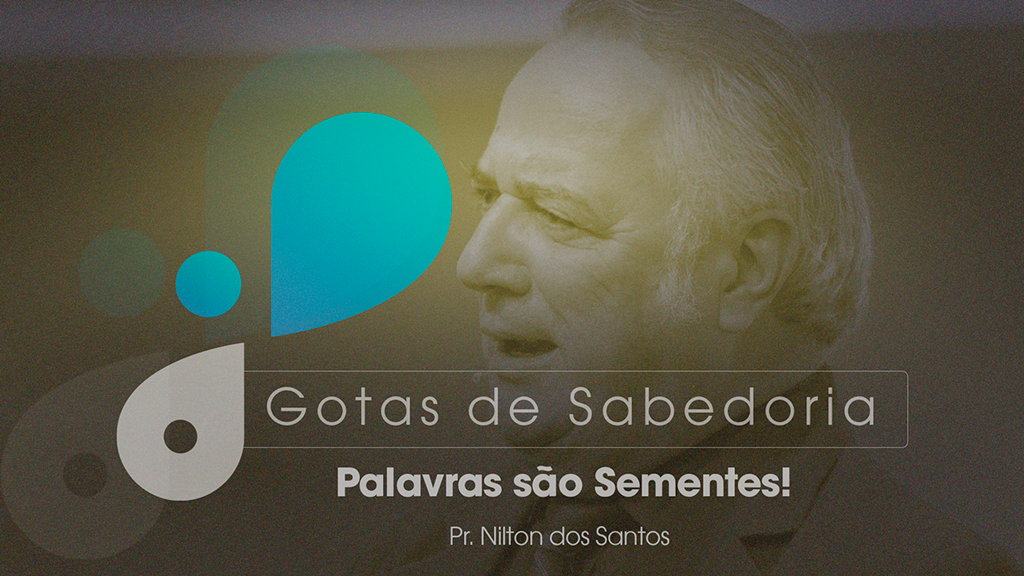 Gotas de Sabedoria

Palavras são Sementes!

Pr. Nilton dos Santos